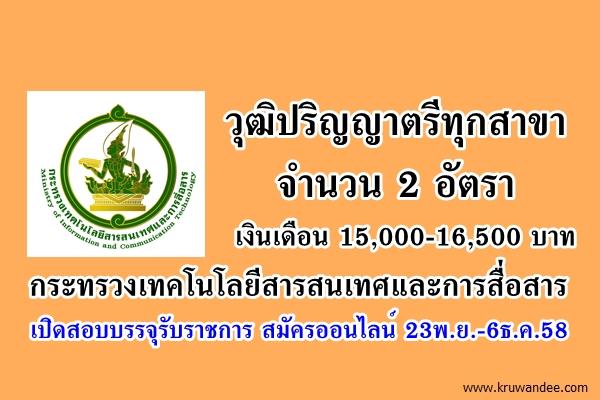 กระทรวงเทคโนโลยีสารสนเทศและการสื่อสาร
Ministry of Information and Communication Technology

วุฒิปริญญาตรีทุกสาขา
จำนวน 2 อัตรา
เงินเดือน 15,000-16,500 บาท

กระทรวงเทคโนโลยีสารสนเทศและการสื่อสาร
เปิดสอบบรรจุรับราชการ สมัครออนไลน์ 23พ.ย.-6ธ.ค.58

www.kruwandee.com